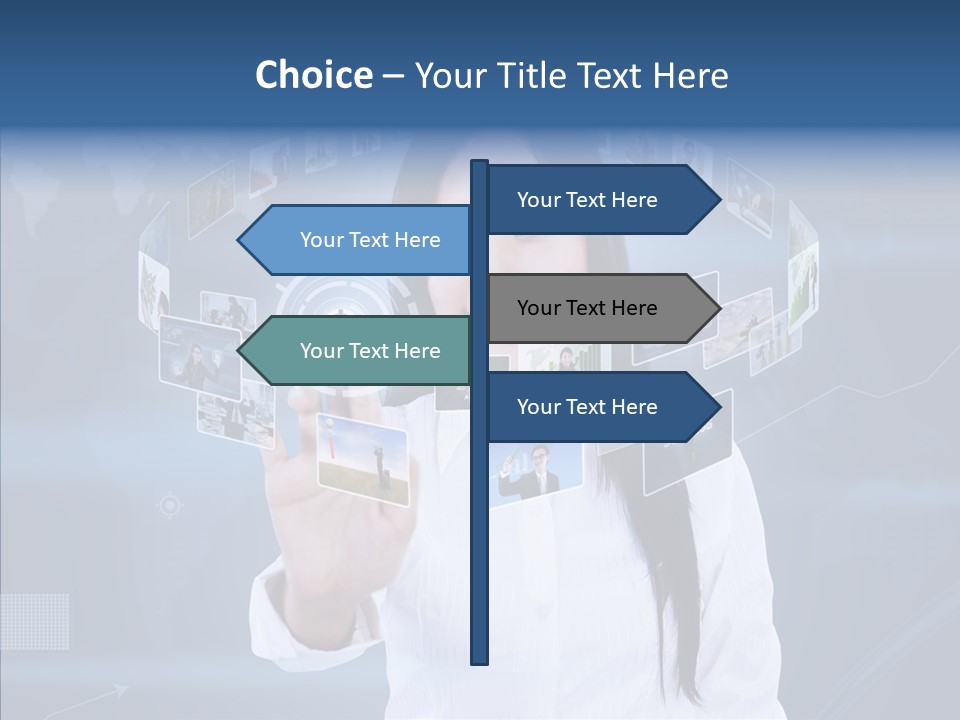 Choice – Your Title Text Here

Your Text Here

Your Text Here

Your Text Here

Your Text Here

Your Text Here